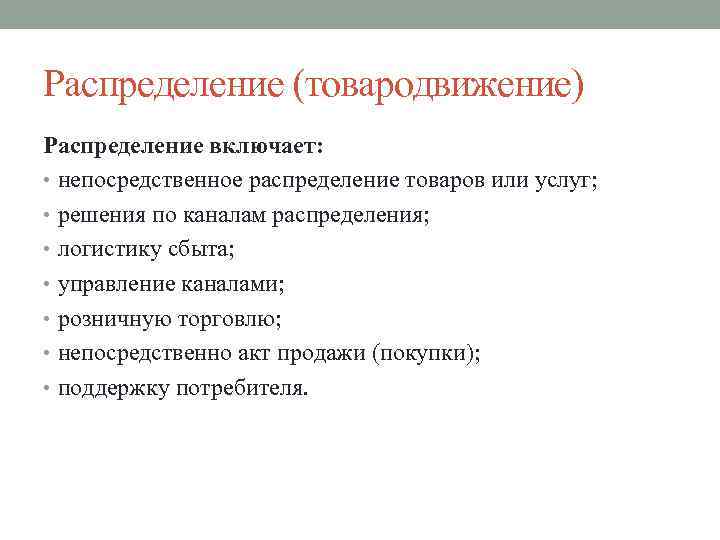 Распределение (товародвижение)

Распределение включает:

• непосредственное распределение товаров или услуг;
• решения по каналам распределения;
• логистику сбыта;
• управление каналами;
• розничную торговлю;
• непосредственно акт продажи (покупки);
• поддержку потребителя.